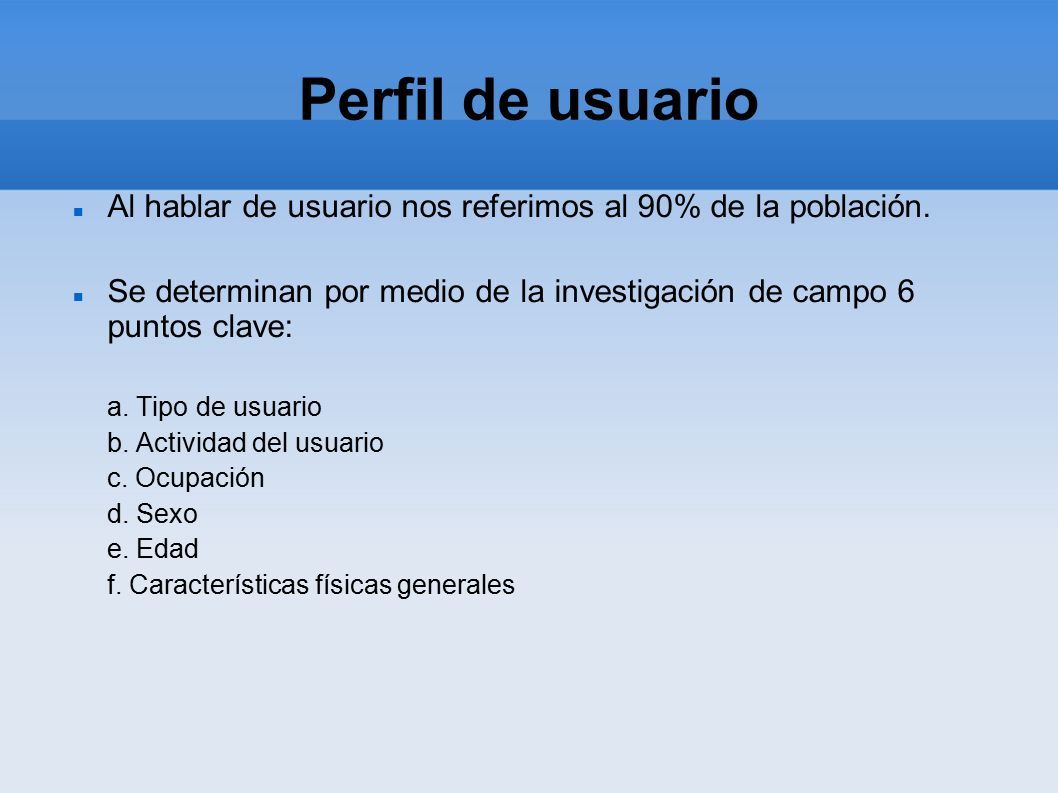 Perfil de usuario

Al hablar de usuario nos referimos al 90% de la población.

Se determinan por medio de la investigación de campo 6 puntos clave:

a. Tipo de usuario
b. Actividad del usuario
c. Ocupación
d. Sexo
e. Edad
f. Características físicas generales